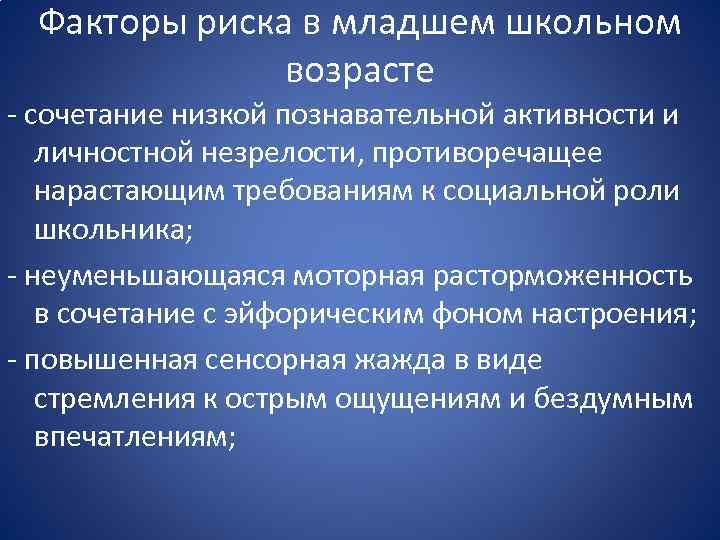 Факторы риска в младшем школьном возрасте

- сочетание низкой познавательной активности и личностной незрелости, противоречащее нарастающим требованиям к социальной роли школьника;

- неуменьшающаяся моторная расторможенность в сочетание с эйфорическим фоном настроения;

- повышенная сенсорная жажда в виде стремления к острым ощущениям и бездумным впечатлениям;